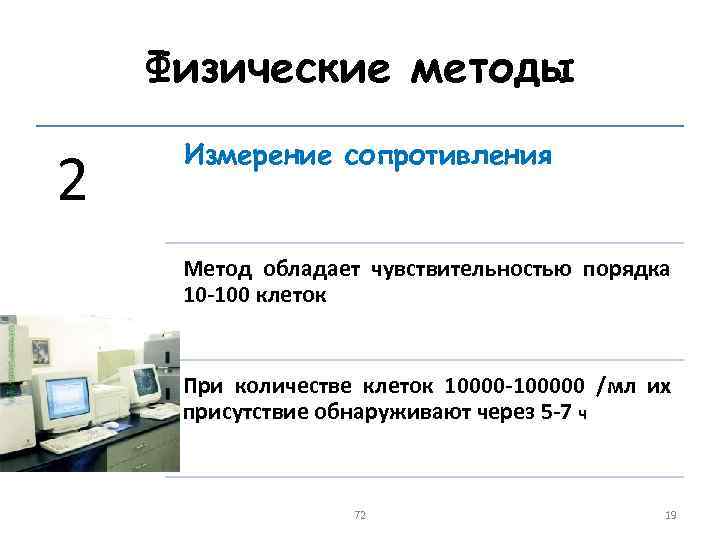 Физические методы

2

Измерение сопротивления

Метод обладает чувствительностью порядка 10-100 клеток

При количестве клеток 10000-100000 /мл их присутствие обнаруживают через 5-7 ч

72

19